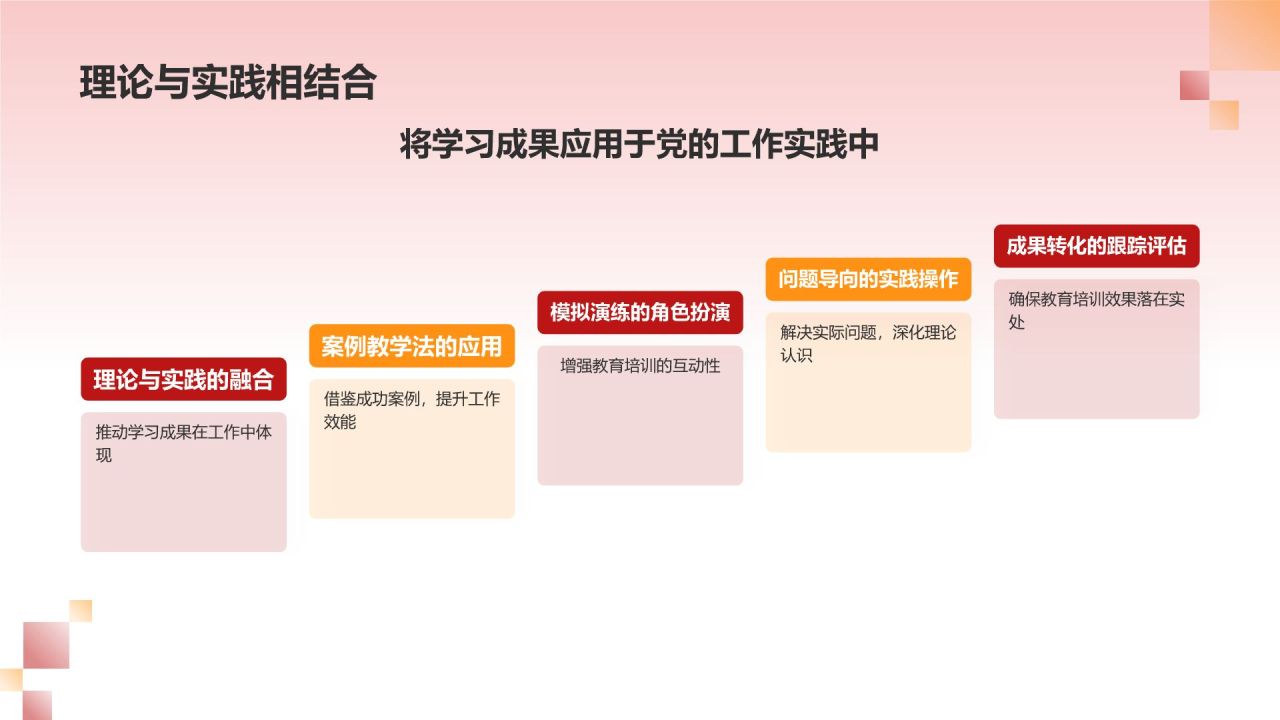 理论与实践相结合

将学习成果应用于党的工作实践中

理论与实践的融合

推动学习成果在工作中体现

案例教学法的应用

借鉴成功案例，提升工作效能

模拟演练的角色扮演

增强教育培训的互动性

问题导向的实践操作

解决实际问题，深化理论认识

成果转化的跟踪评估

确保教育培训效果落在实处